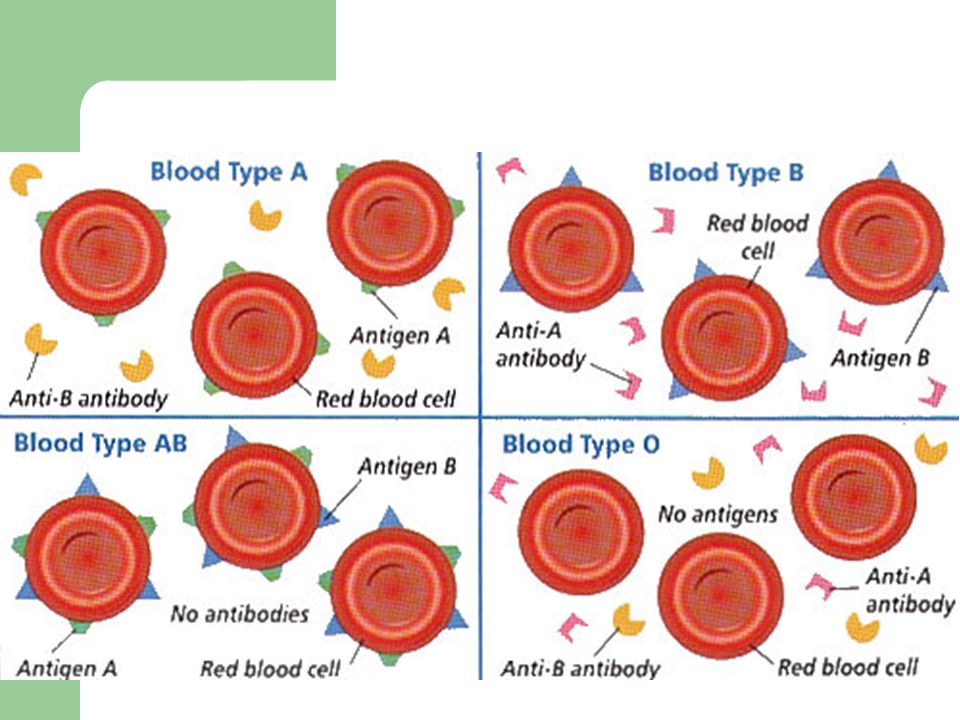 Blood Type A

Antigen A

Anti-B antibody

Red blood cell

Blood Type B

Red blood cell

Anti-A antibody

Antigen B

Blood Type AB

Antigen B

No antibodies

Antigen A

Red blood cell

Blood Type O

No antigens

Anti-A antibody

Anti-B antibody

Red blood cell